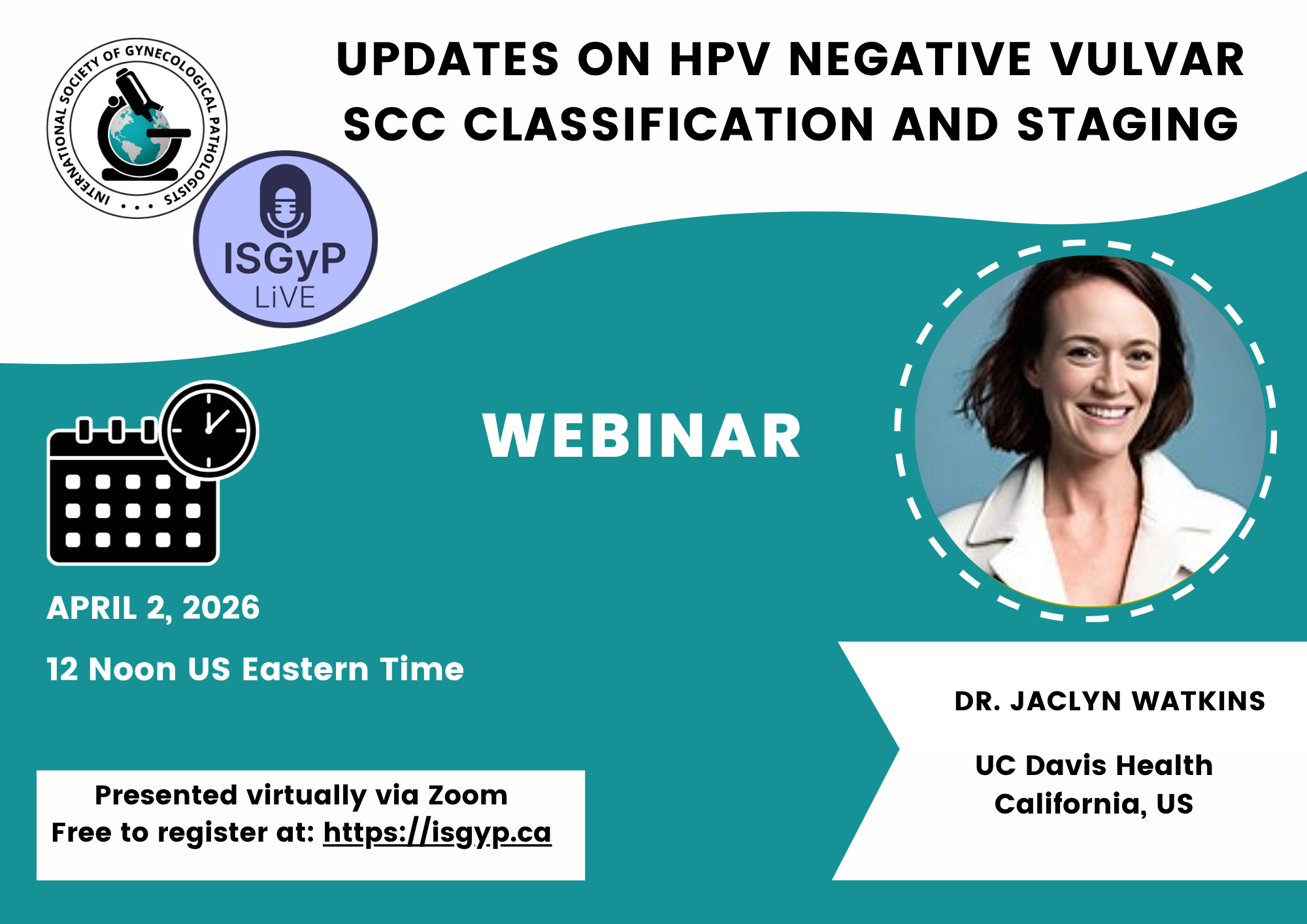 INTERNATIONAL SOCIETY OF GYNECOLOGICAL PATHOLOGISTS

ISGyP
LiVE

UPDATES ON HPV NEGATIVE VULVAR SCC CLASSIFICATION AND STAGING

WEBINAR

APRIL 2, 2026

12 Noon US Eastern Time

Presented virtually via Zoom
Free to register at: https://isgyp.ca

DR. JACLYN WATKINS

UC Davis Health
California, US